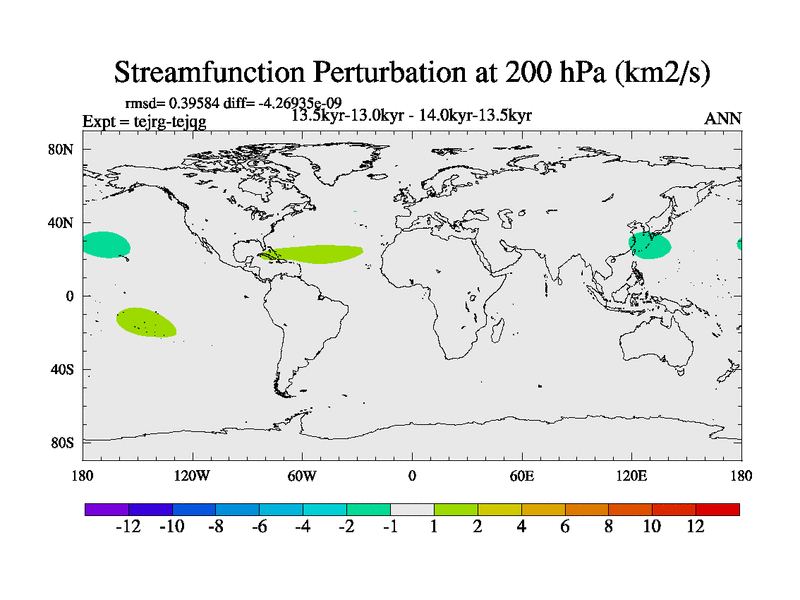 Streamfunction Perturbation at 200 hPa (km2/s)

rmsd= 0.39584 diff= -4.26935e-09
Expt = tejrg-tejqg
13.5kyr-13.0kyr - 14.0kyr-13.5kyr
ANN

80N
40N
0
40S
80S

180
120W
60W
0
60E
120E
180

-12 -10 -8 -6 -4 -2 -1 1 2 4 6 8 10 12